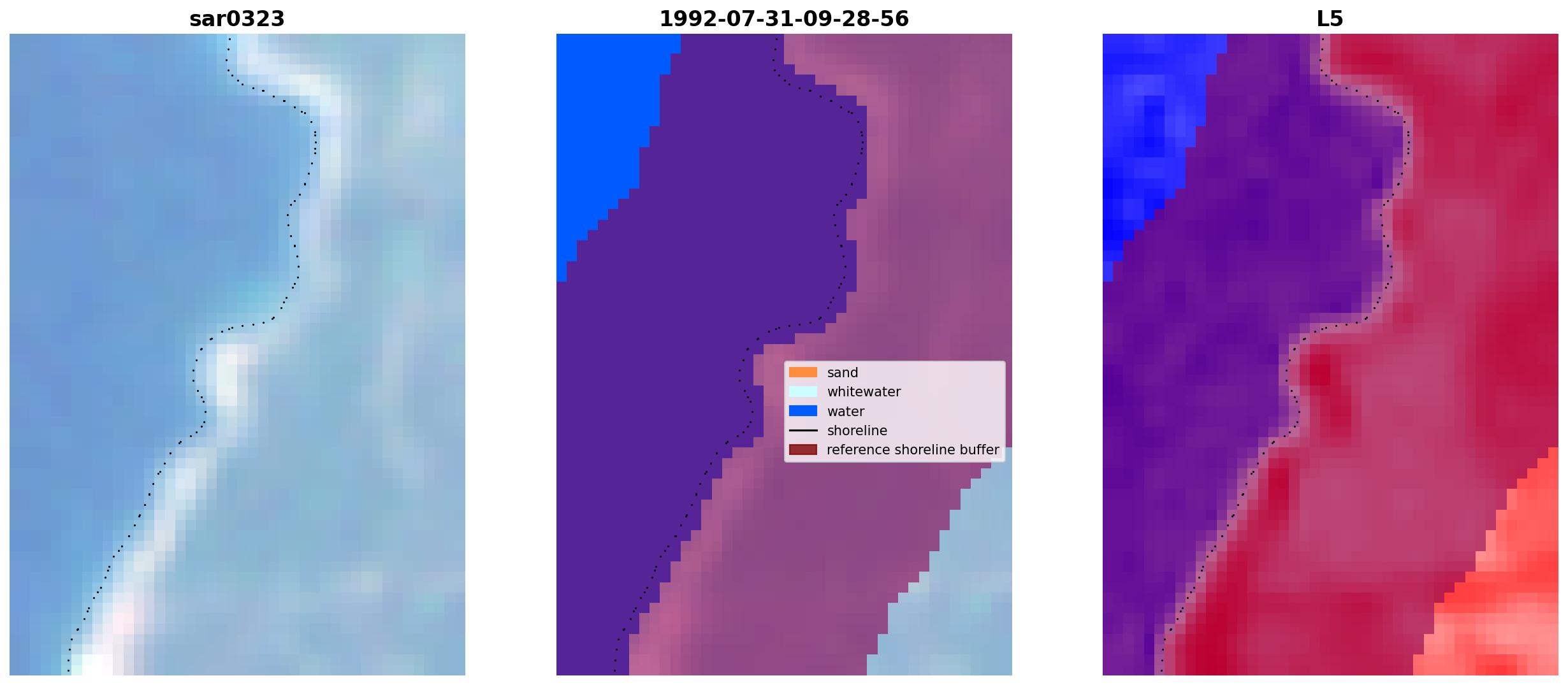 sar0323

1992-07-31-09-28-56

sand
whitewater
water
shoreline
reference shoreline buffer

L5